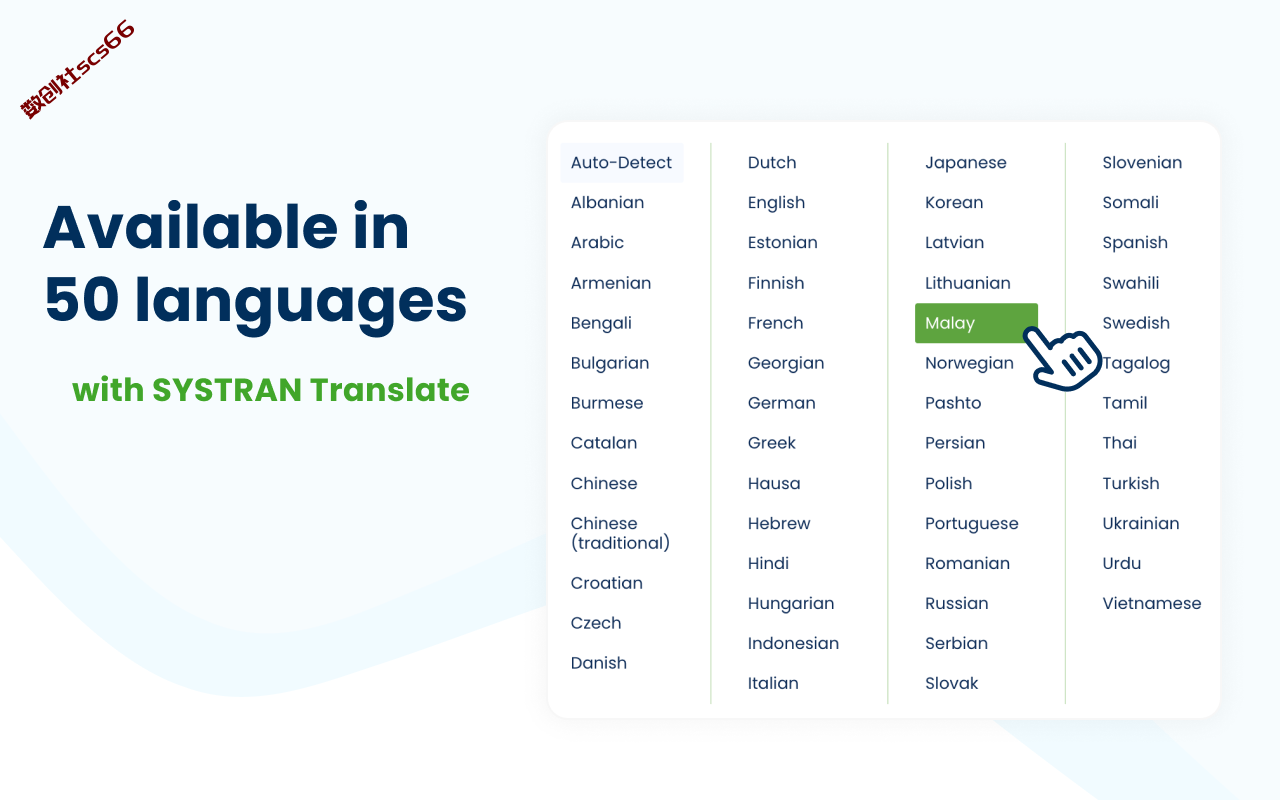 数创社scs66

Available in 50 languages

with SYSTRAN Translate

Auto-Detect
Albanian
Arabic
Armenian
Bengali
Bulgarian
Burmese
Catalan
Chinese
Chinese (traditional)
Croatian
Czech
Danish

Dutch
English
Estonian
Finnish
French
Georgian
German
Greek
Hausa
Hebrew
Hindi
Hungarian
Indonesian
Italian

Japanese
Korean
Latvian
Lithuanian
Malay
Norwegian
Pashto
Persian
Polish
Portuguese
Romanian
Russian
Serbian
Slovak

Slovenian
Somali
Spanish
Swahili
Swedish
Tagalog
Tamil
Thai
Turkish
Ukrainian
Urdu
Vietnamese